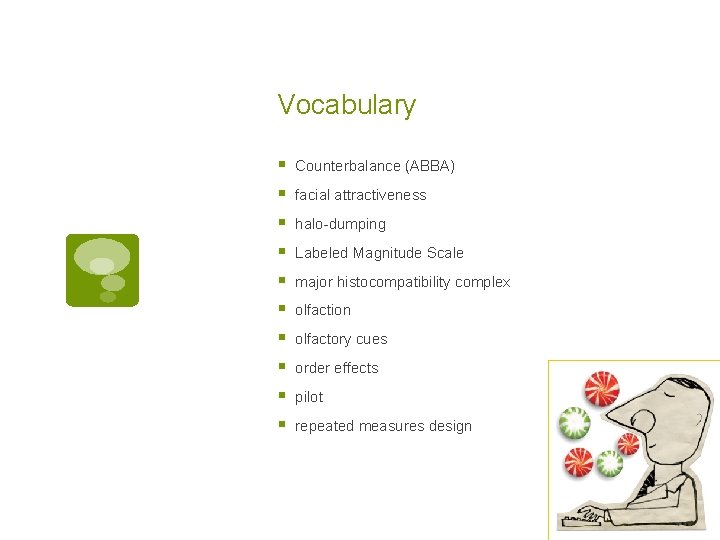 Vocabulary

- Counterbalance (ABBA)
- facial attractiveness
- halo-dumping
- Labeled Magnitude Scale
- major histocompatibility complex
- olfaction
- olfactory cues
- order effects
- pilot
- repeated measures design